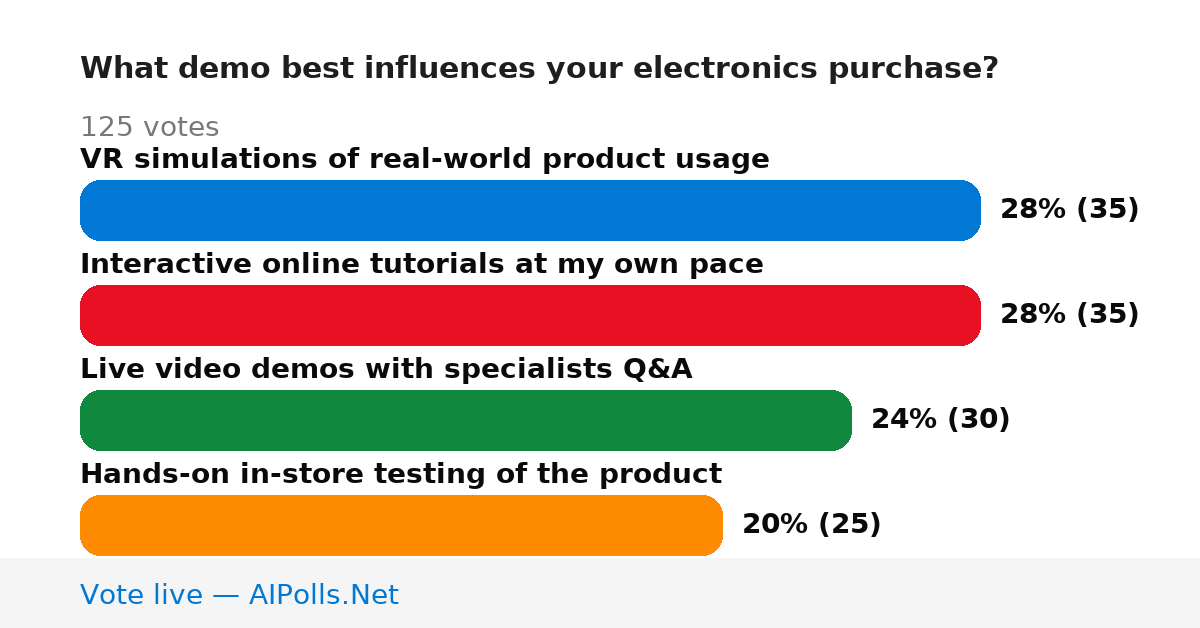 What demo best influences your electronics purchase?

125 votes

VR simulations of real-world product usage

28% (35)

Interactive online tutorials at my own pace

28% (35)

Live video demos with specialists Q&A

24% (30)

Hands-on in-store testing of the product

20% (25)

Vote live — AIPolls.Net